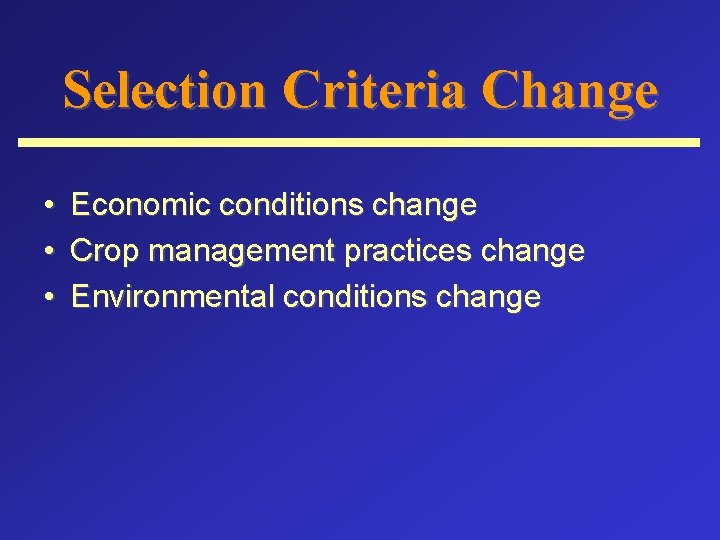 Selection Criteria Change

• Economic conditions change
• Crop management practices change
• Environmental conditions change